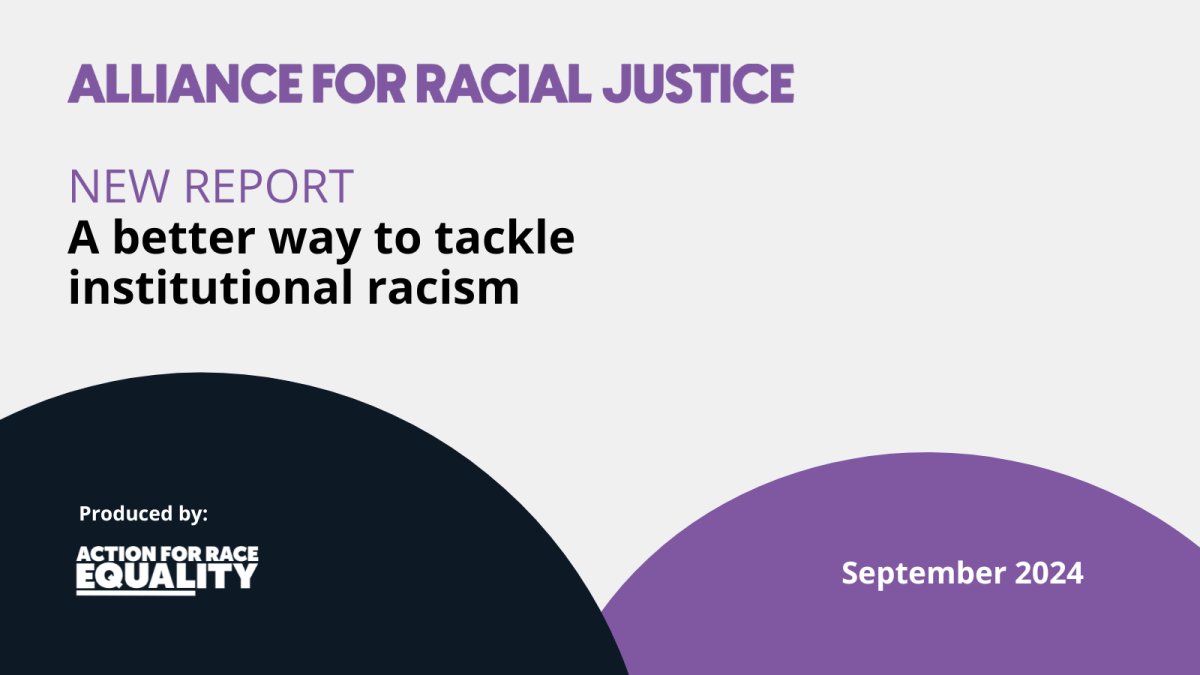 ALLIANCE FOR RACIAL JUSTICE

NEW REPORT
A better way to tackle institutional racism

Produced by:

ACTION FOR RACE EQUALITY

September 2024